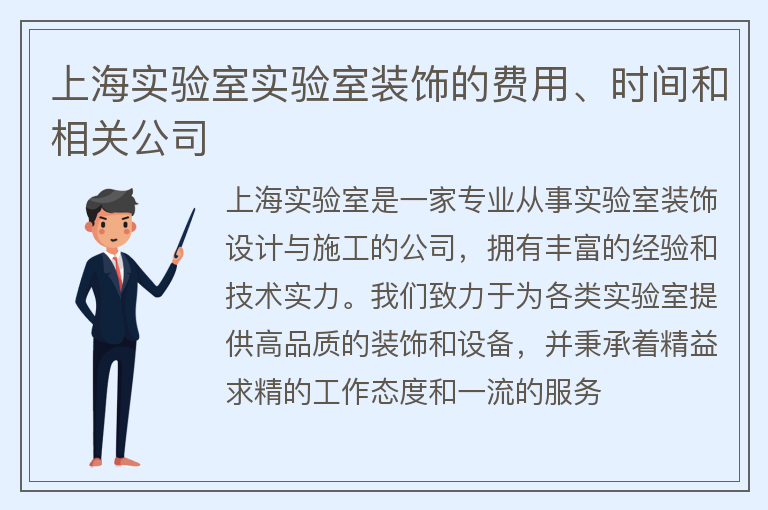 上海实验室实验室装饰的费用、时间和相关公司

上海实验室是一家专业从事实验室装饰设计与施工的公司，拥有丰富的经验和技术实力。我们致力于为各类实验室提供高品质的装饰和设备，并秉承着精益求精的工作态度和一流的服务